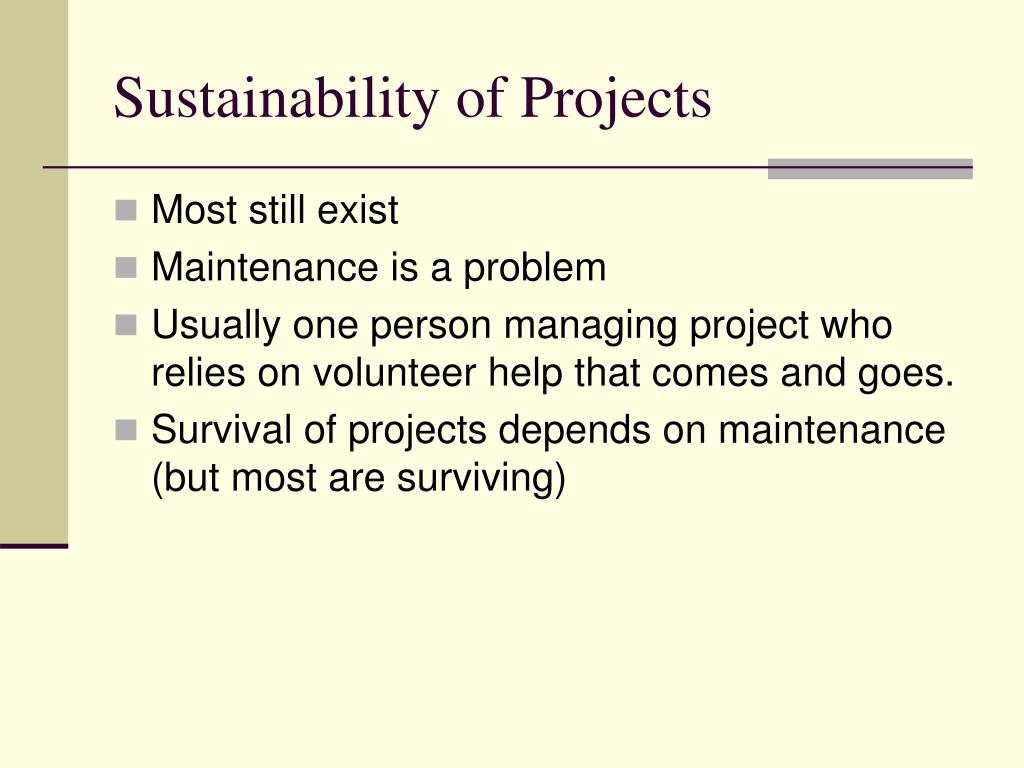 Sustainability of Projects

- Most still exist
- Maintenance is a problem
- Usually one person managing project who relies on volunteer help that comes and goes.
- Survival of projects depends on maintenance (but most are surviving)